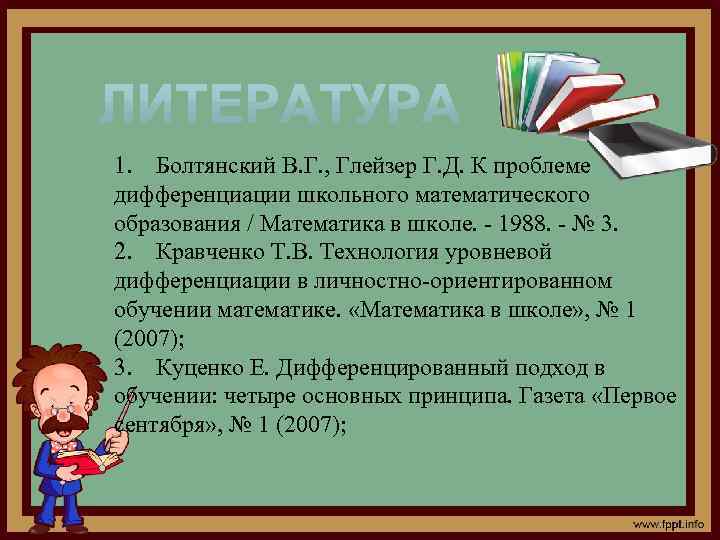 ЛИТЕРАТУРА

1. Болтянский В.Г., Глейзер Г.Д. К проблеме дифференциации школьного математического образования / Математика в школе. - 1988. - № 3.
2. Кравченко Т.В. Технология уровневой дифференциации в личностно-ориентированном обучении математике. «Математика в школе», № 1 (2007);
3. Куценко Е. Дифференцированный подход в обучении: четыре основных принципа. Газета «Первое сентября», № 1 (2007);

www.fppt.info